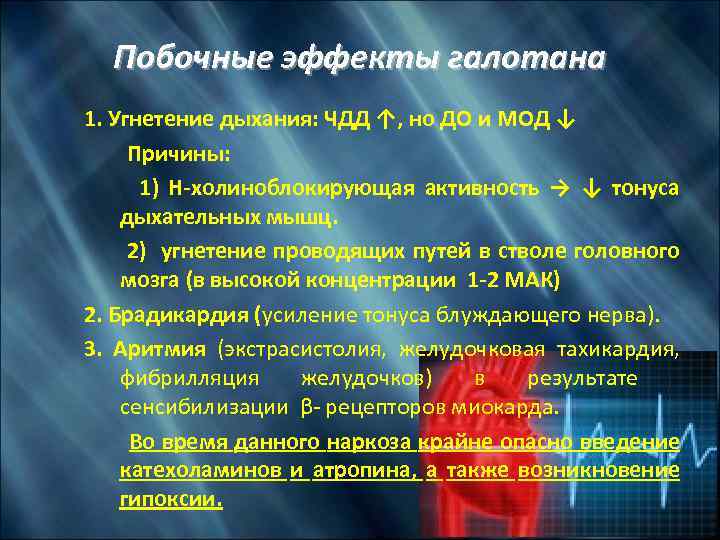 Побочные эффекты галотана

1. Угнетение дыхания: ЧДД ↑, но ДО и МОД ↓

Причины:

1) Н-холиноблокирующая активность → ↓ тонуса дыхательных мышц.

2) угнетение проводящих путей в стволе головного мозга (в высокой концентрации 1-2 МАК)

2. Брадикардия (усиление тонуса блуждающего нерва).

3. Аритмия (экстрасистолия, желудочковая тахикардия, фибрилляция желудочков) в результате сенсибилизации β- рецепторов миокарда.

Во время данного наркоза крайне опасно введение катехоламинов и атропина, а также возникновение гипоксии.